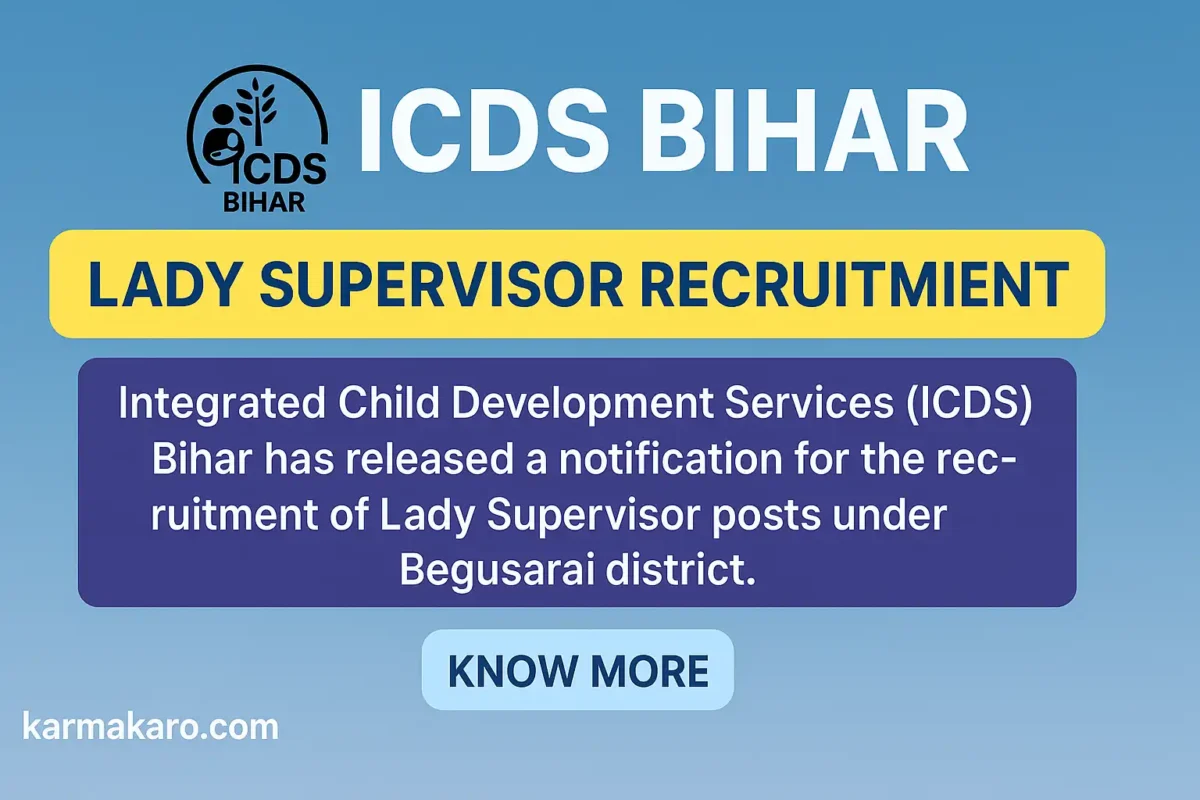 ICDS
BIHAR

ICDS BIHAR

LADY SUPERVISOR RECRUITMIENT

Integrated Child Development Services (ICDS) Bihar has released a notification for the recruitment of Lady Supervisor posts under Begusarai district.

KNOW MORE

karmakaro.com